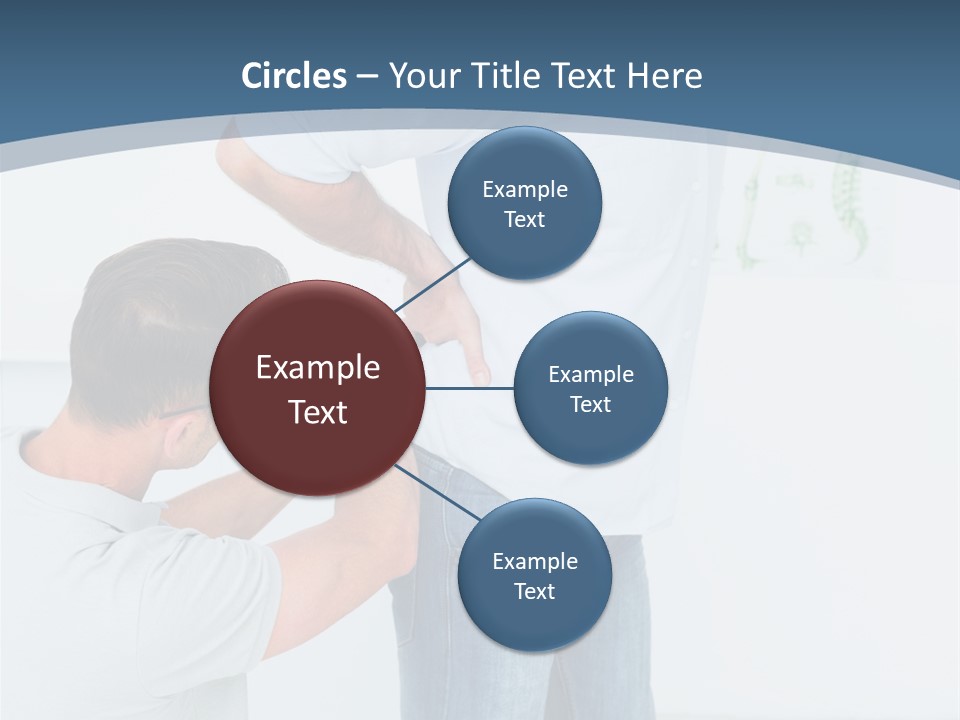 Circles – Your Title Text Here

Example Text

Example Text

Example Text

Example Text